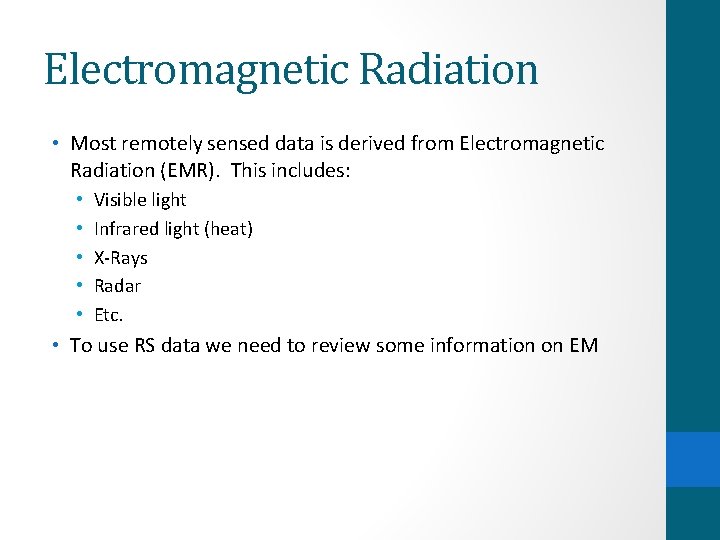 Electromagnetic Radiation

• Most remotely sensed data is derived from Electromagnetic Radiation (EMR). This includes:
• Visible light
• Infrared light (heat)
• X-Rays
• Radar
• Etc.
• To use RS data we need to review some information on EM